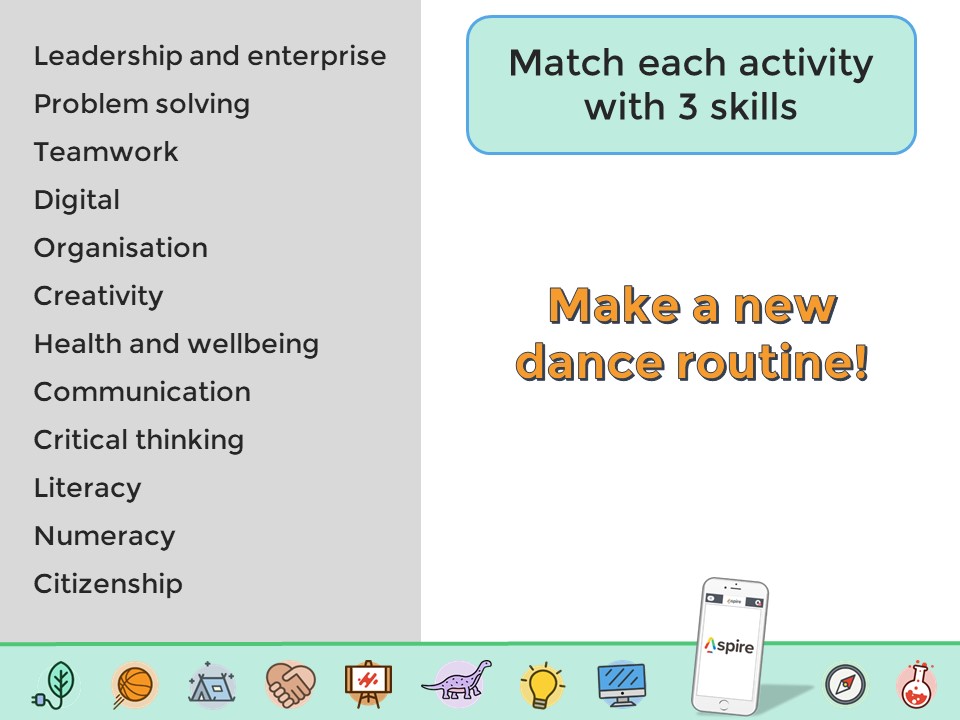 Leadership and enterprise
Problem solving
Teamwork
Digital
Organisation
Creativity
Health and wellbeing
Communication
Critical thinking
Literacy
Numeracy
Citizenship

Match each activity with 3 skills

Make a new dance routine!

Aspire

Aspire